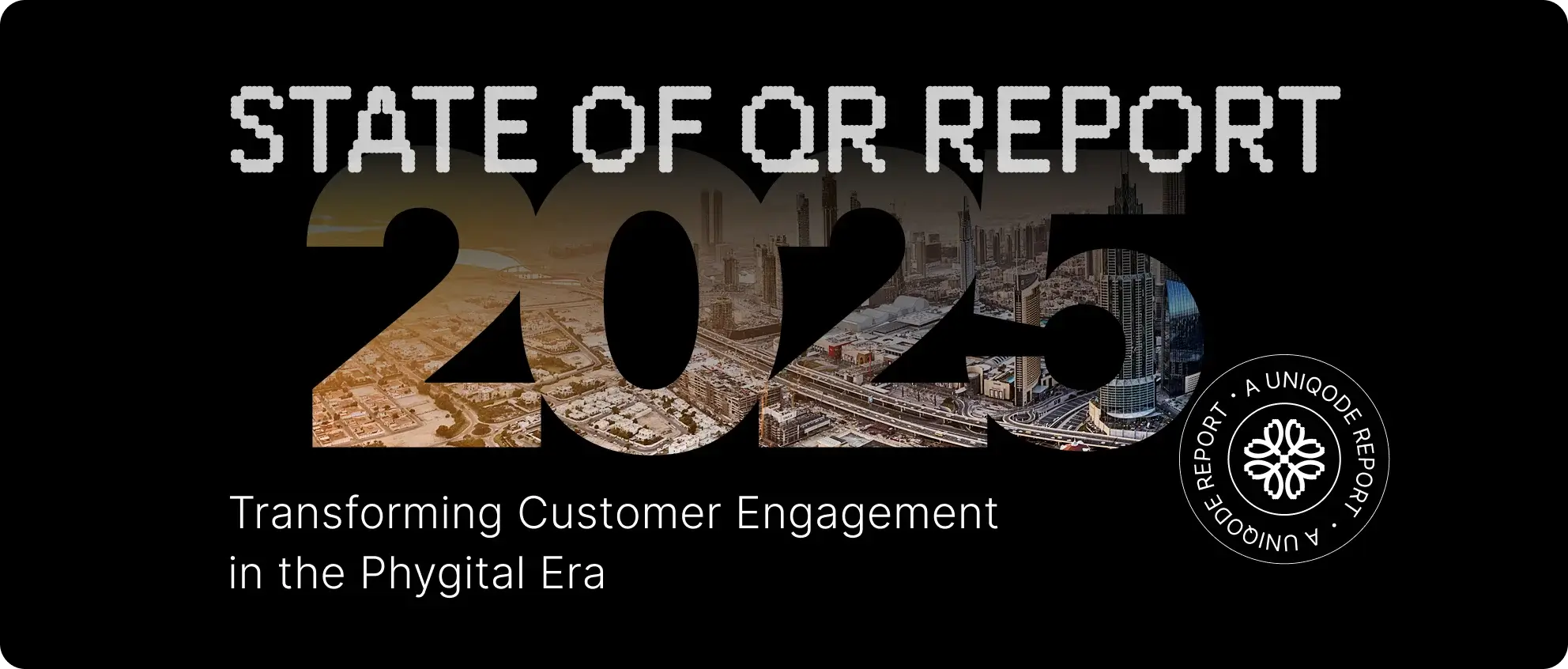 STATE OF QR REPORT
2025

Transforming Customer Engagement in the Phygital Era

A UNIQODE REPORT • A UNIQODE REPORT •